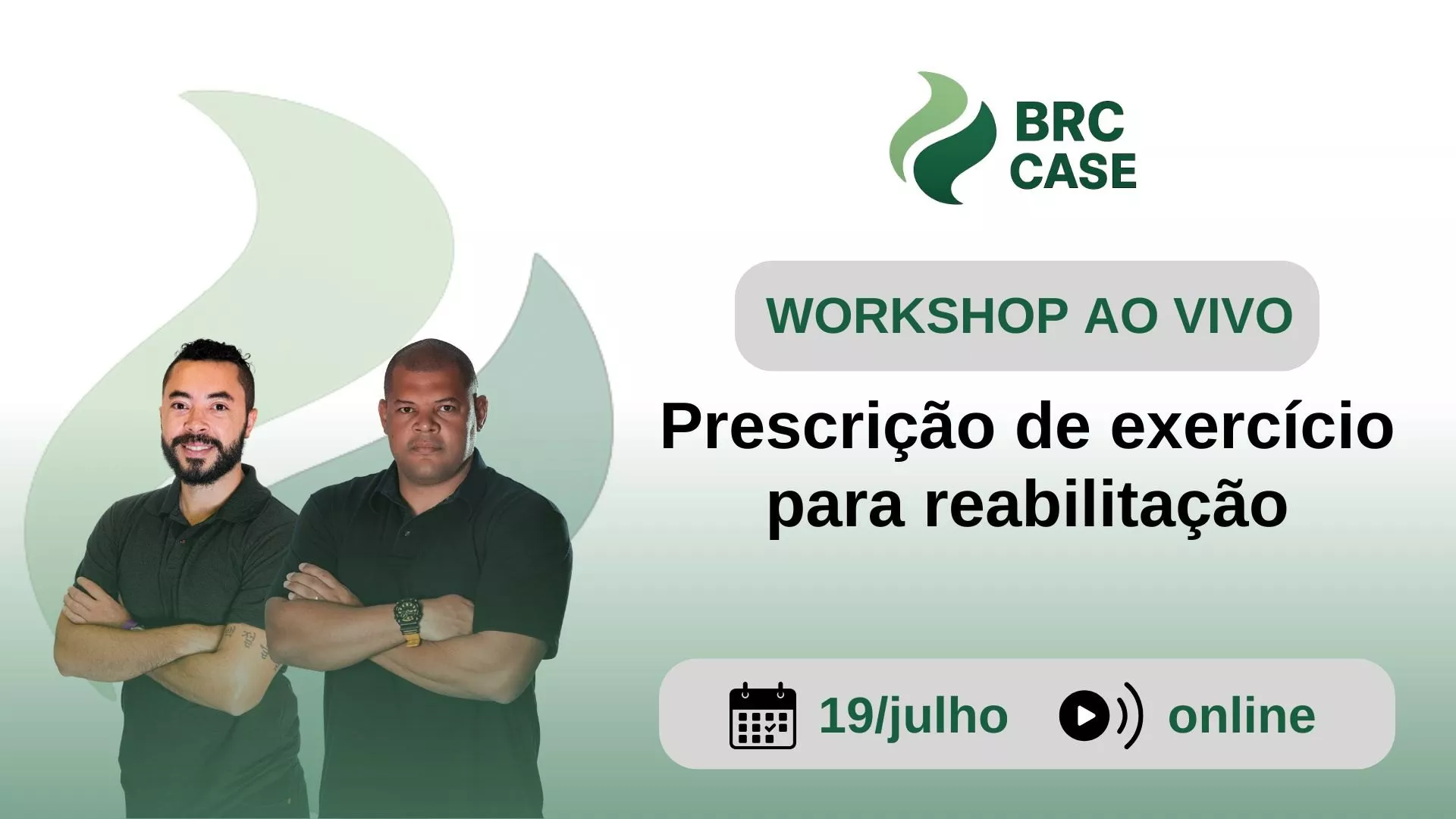 BRC
CASE

WORKSHOP AO VIVO

Prescrição de exercício para reabilitação

19/julho online